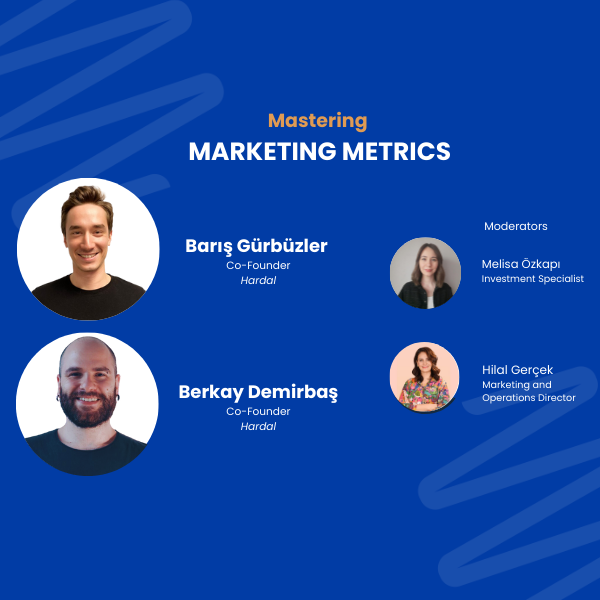 Mastering
MARKETING METRICS

Barış Gürbüzler
Co-Founder
Hardal

Berkay Demirbaş
Co-Founder
Hardal

Moderators

Melisa Özkapı
Investment Specialist

Hilal Gerçek
Marketing and Operations Director